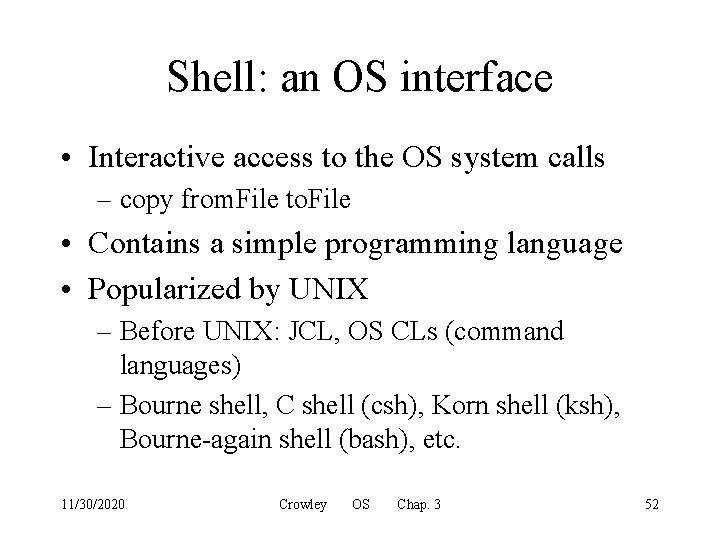 Shell: an OS interface

• Interactive access to the OS system calls
– copy fromFile toFile

• Contains a simple programming language

• Popularized by UNIX
– Before UNIX: JCL, OS CLs (command languages)
– Bourne shell, C shell (csh), Korn shell (ksh), Bourne-again shell (bash), etc.

11/30/2020 Crowley OS Chap. 3 52